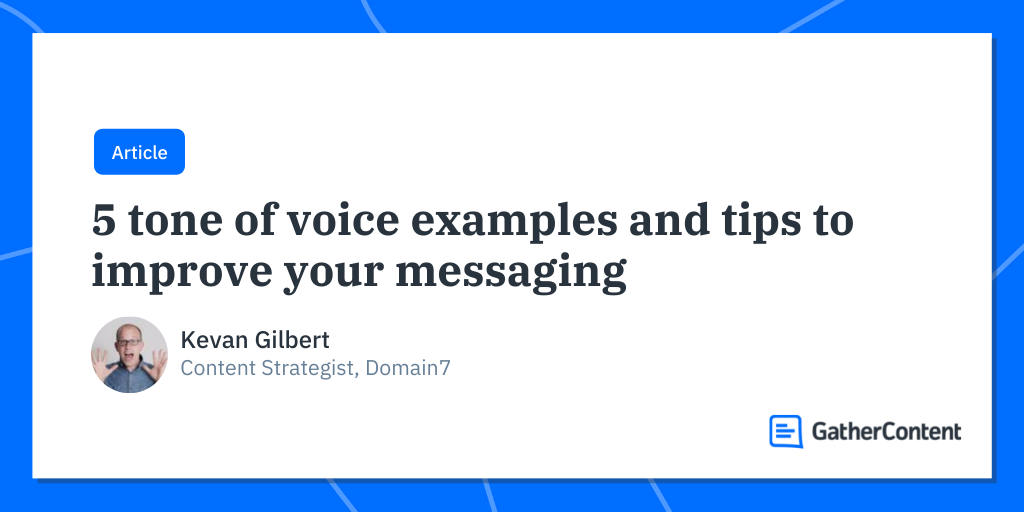 Article

5 tone of voice examples and tips to improve your messaging

Kevan Gilbert
Content Strategist, Domain7

GatherContent